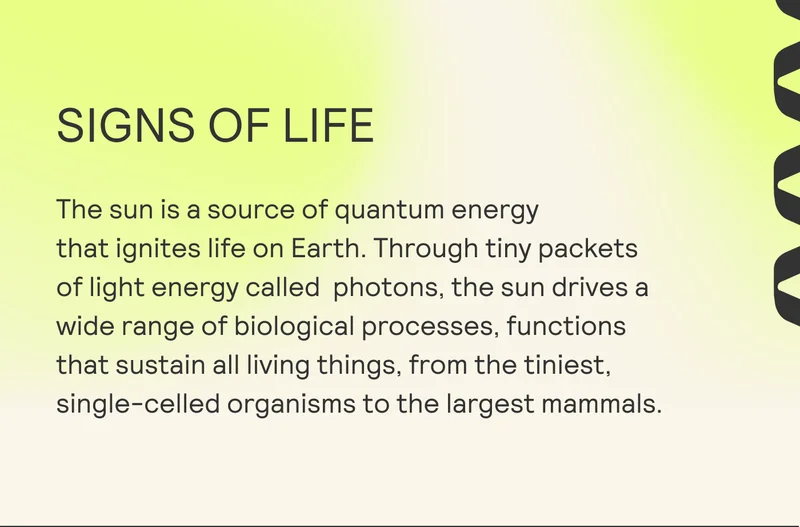 SIGNS OF LIFE

The sun is a source of quantum energy that ignites life on Earth. Through tiny packets of light energy called  photons, the sun drives a wide range of biological processes, functions that sustain all living things, from the tiniest, single-celled organisms to the largest mammals.